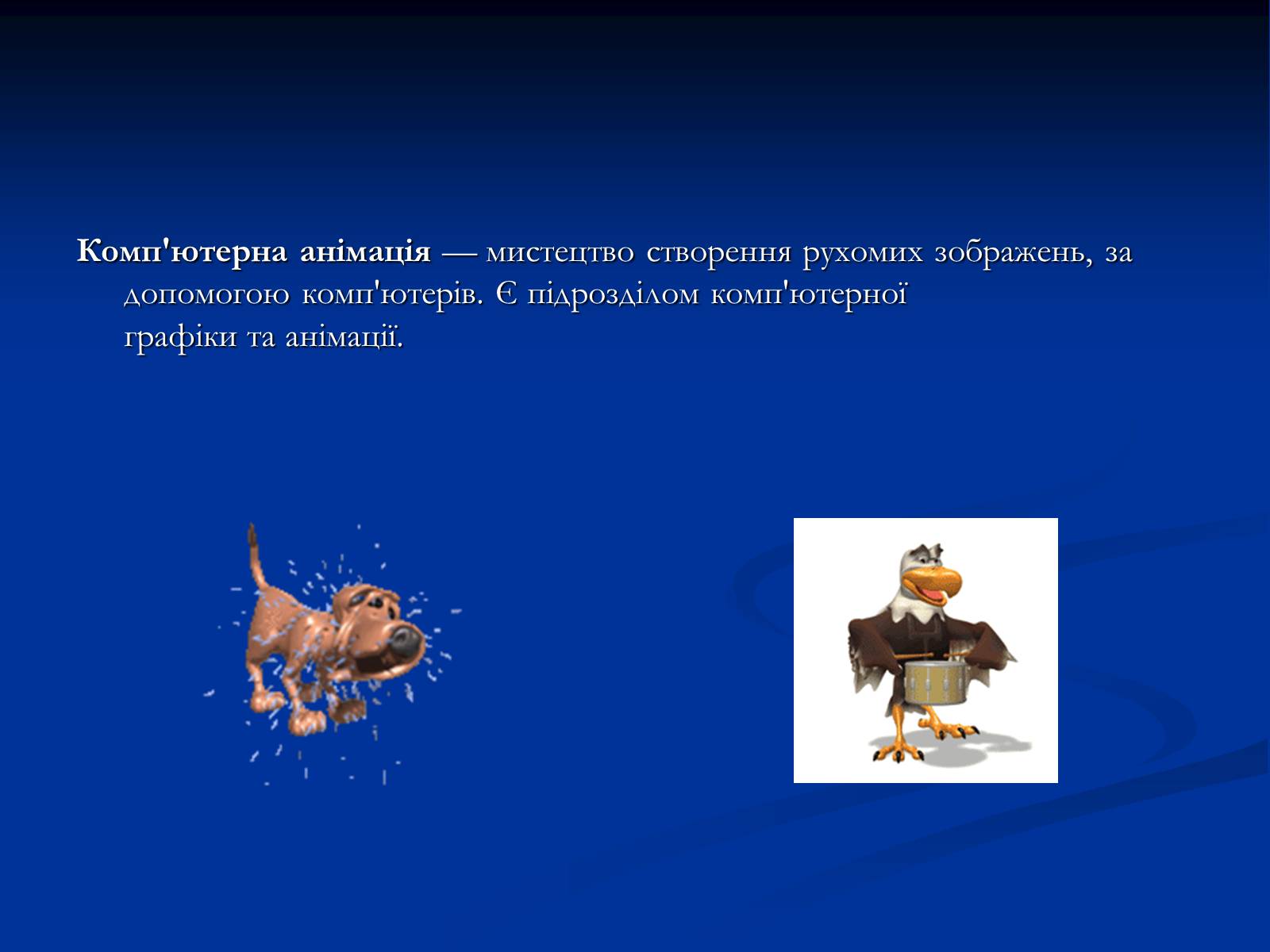 Комп'ютерна анімація — мистецтво створення рухомих зображень, за допомогою комп'ютерів. Є підрозділом комп'ютерної графіки та анімації.